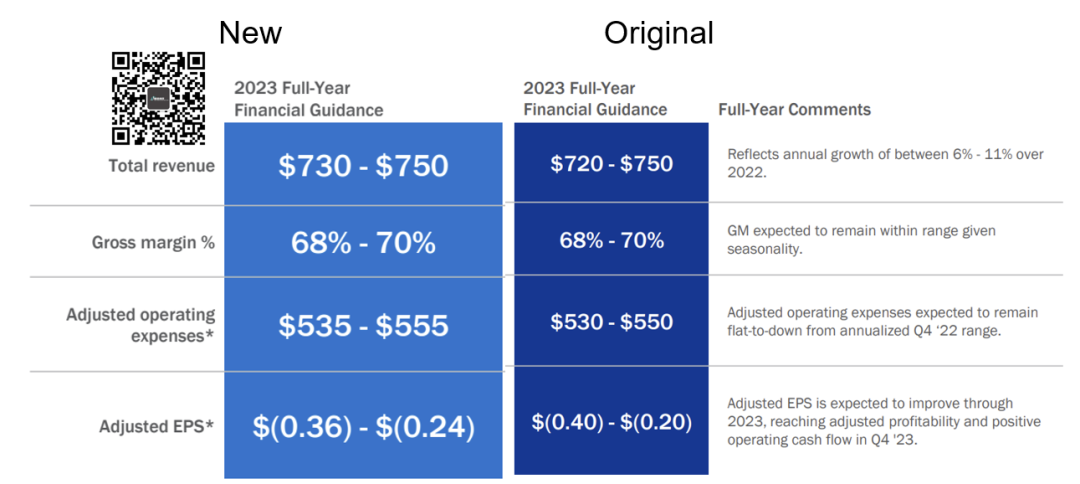 New

Original

| | 2023 Full-Year Financial Guidance | 2023 Full-Year Financial Guidance | Full-Year Comments |
|---|---|---|---|
| Total revenue | \$730 - \$750 | \$720 - \$750 | Reflects annual growth of between 6% - 11% over 2022. |
| Gross margin % | 68% - 70% | 68% - 70% | GM expected to remain within range given seasonality. |
| Adjusted operating expenses* | \$535 - \$555 | \$530 - \$550 | Adjusted operating expenses expected to remain flat-to-down from annualized Q4 '22 range. |
| Adjusted EPS* | \$(0.36) - \$(0.24) | \$(0.40) - \$(0.20) | Adjusted EPS is expected to improve through 2023, reaching adjusted profitability and positive operating cash flow in Q4 '23. |